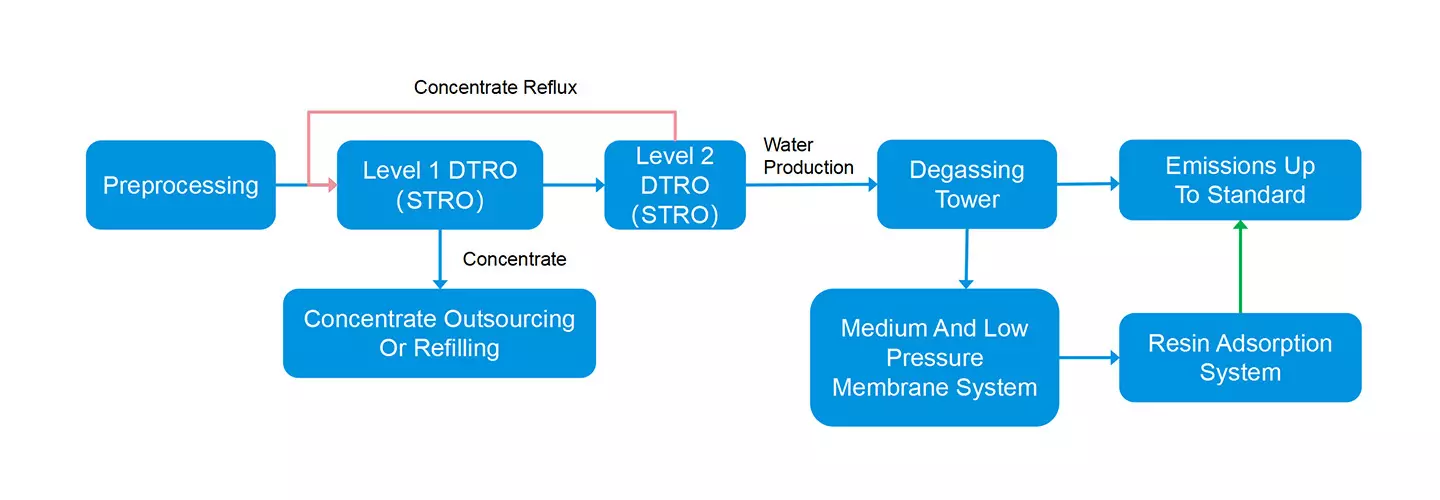 Concentrate Reflux

Preprocessing

Level 1 DTRO (STRO)

Level 2 DTRO (STRO)

Water Production

Degassing Tower

Emissions Up To Standard

Concentrate

Concentrate Outsourcing Or Refilling

Medium And Low Pressure Membrane System

Resin Adsorption System